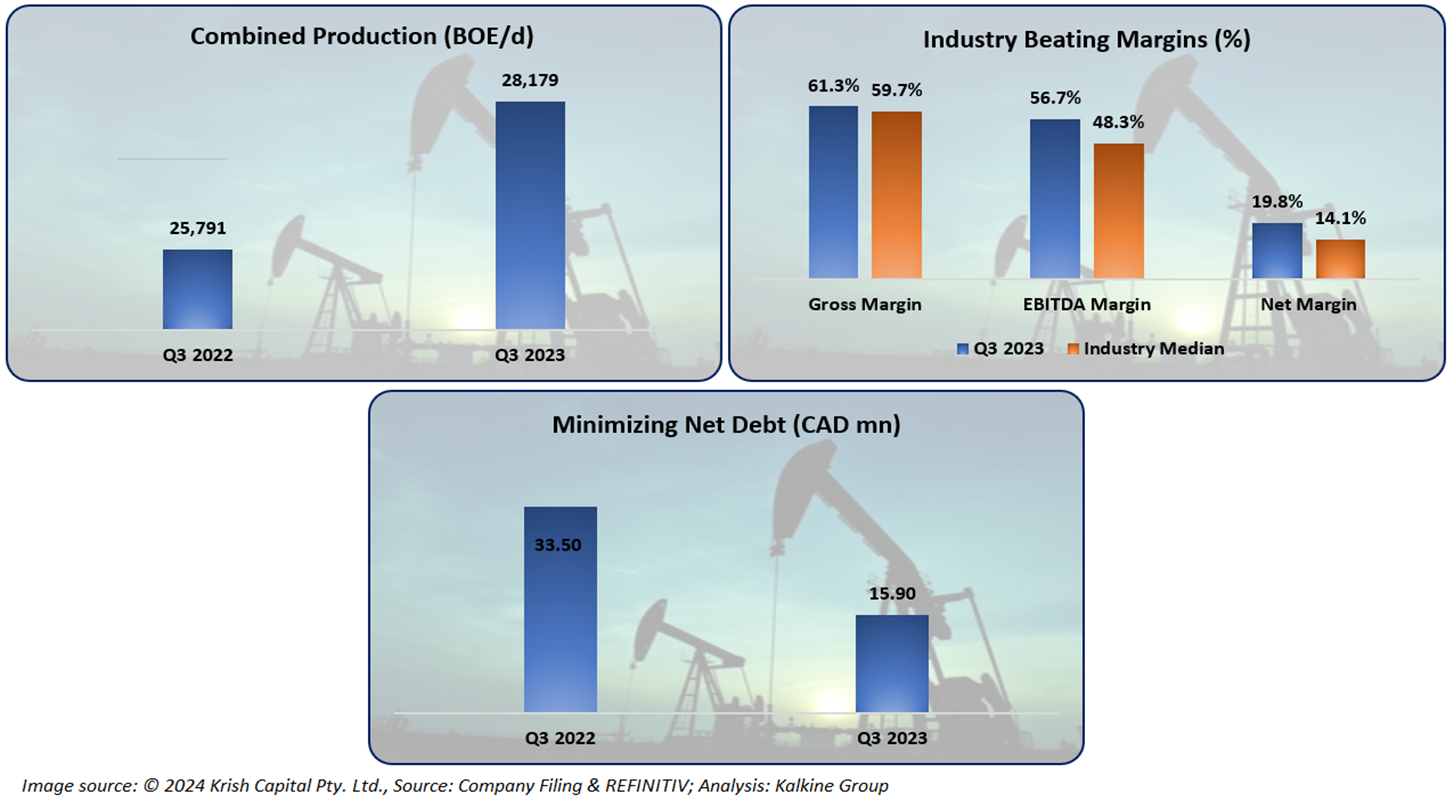 Combined Production (BOE/d)

25,791

28,179

Q3 2022

Q3 2023

Industry Beating Margins (%)

61.3%

59.7%

56.7%

48.3%

19.8%

14.1%

Gross Margin

EBITDA Margin

Net Margin

Q3 2023

Industry Median

Minimizing Net Debt (CAD mn)

33.50

15.90

Q3 2022

Q3 2023

Image source: © 2024 Krish Capital Pty. Ltd., Source: Company Filing & REFINITIV; Analysis: Kalkine Group